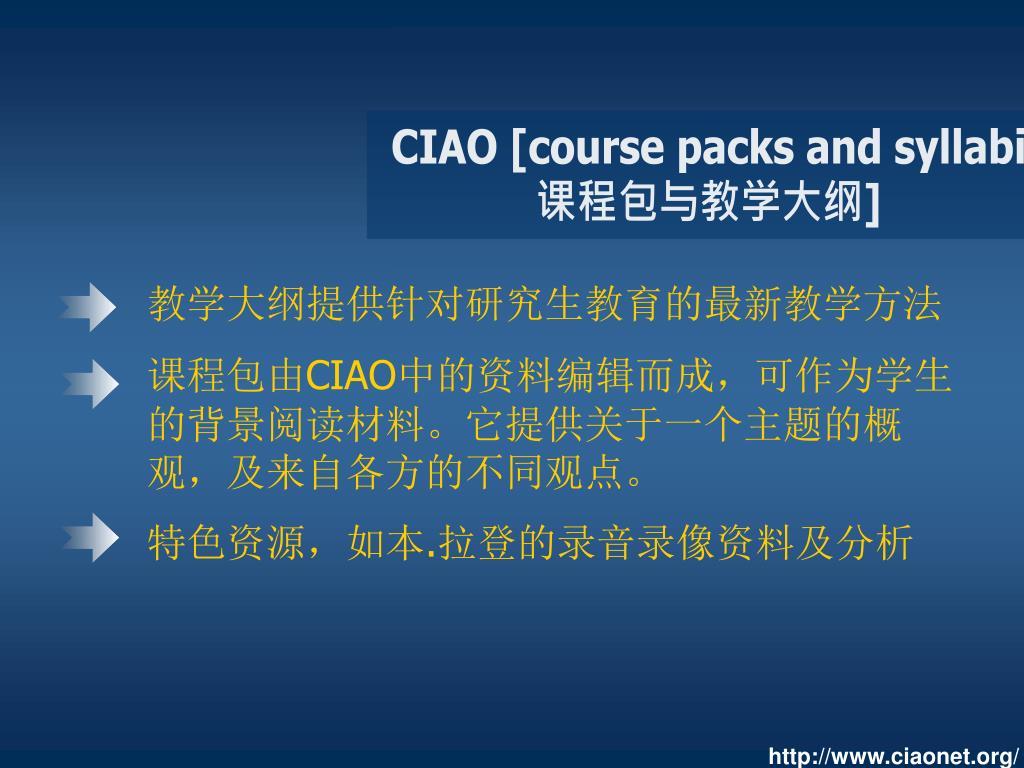 CIAO [course packs and syllabi 课程包与教学大纲]

教学大纲提供针对研究生教育的最新教学方法

课程包由CIAO中的资料编辑而成，可作为学生的背景阅读材料。它提供关于一个主题的概观，及来自各方的不同观点。

特色资源，如本.拉登的录音录像资料及分析

http://www.ciaonet.org/